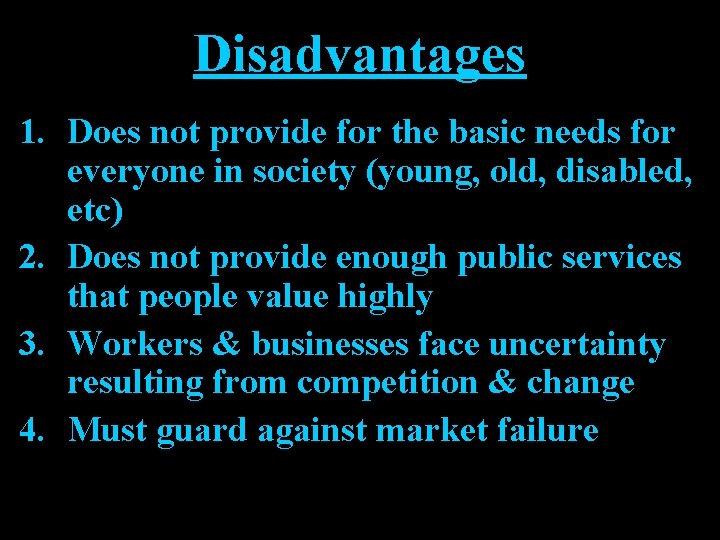 Disadvantages

1. Does not provide for the basic needs for everyone in society (young, old, disabled, etc)
2. Does not provide enough public services that people value highly
3. Workers & businesses face uncertainty resulting from competition & change
4. Must guard against market failure